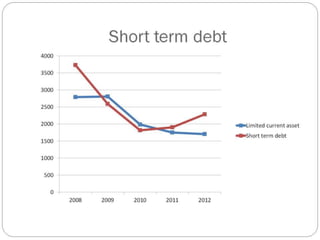 Short term debt

4000
3500
3000
2500
2000
1500
1000
500
0

2008
2009
2010
2011
2012

Limited current asset
Short term debt